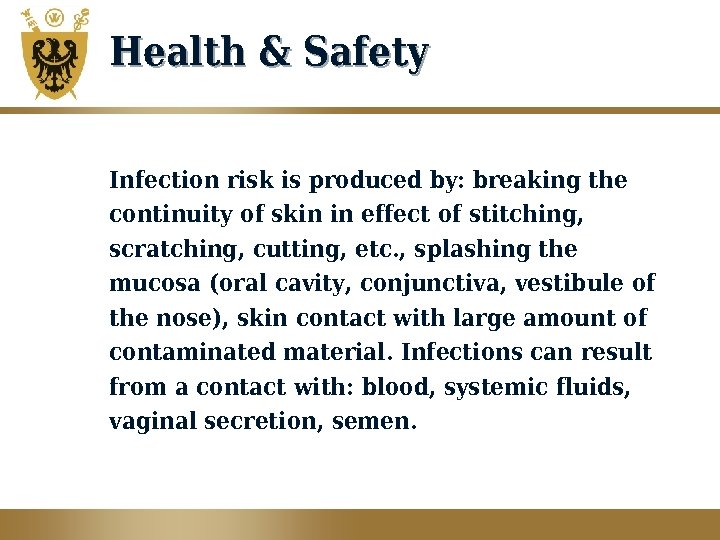 Health & Safety

Infection risk is produced by: breaking the continuity of skin in effect of stitching, scratching, cutting, etc., splashing the mucosa (oral cavity, conjunctiva, vestibule of the nose), skin contact with large amount of contaminated material. Infections can result from a contact with: blood, systemic fluids, vaginal secretion, semen.